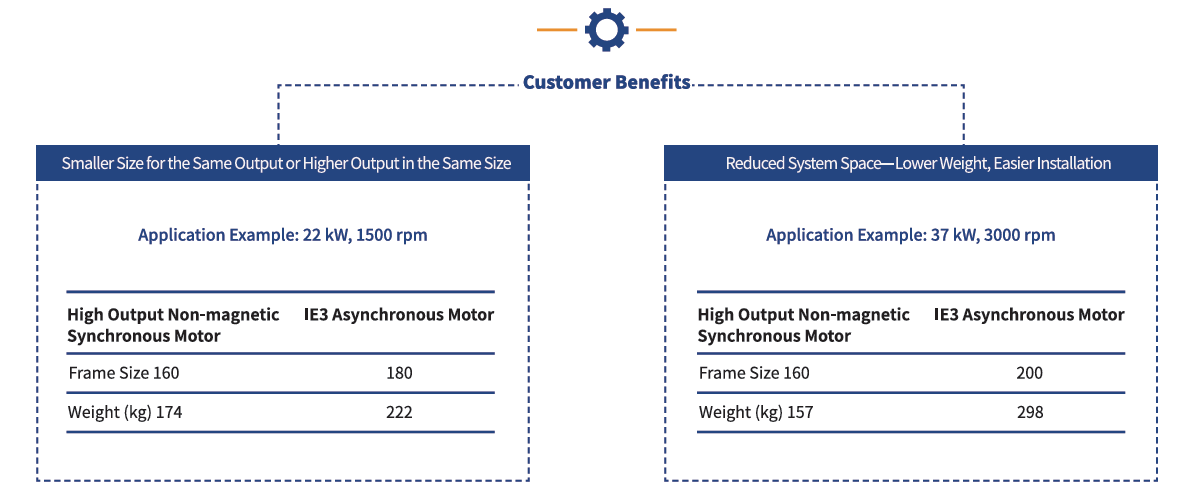 Customer Benefits

Smaller Size for the Same Output or Higher Output in the Same Size

Application Example: 22 kW, 1500 rpm

| High Output Non-magnetic Synchronous Motor | IE3 Asynchronous Motor |
|---|---|
| Frame Size 160 | 180 |
| Weight (kg) 174 | 222 |

Reduced System Space—Lower Weight, Easier Installation

Application Example: 37 kW, 3000 rpm

| High Output Non-magnetic Synchronous Motor | IE3 Asynchronous Motor |
|---|---|
| Frame Size 160 | 200 |
| Weight (kg) 157 | 298 |